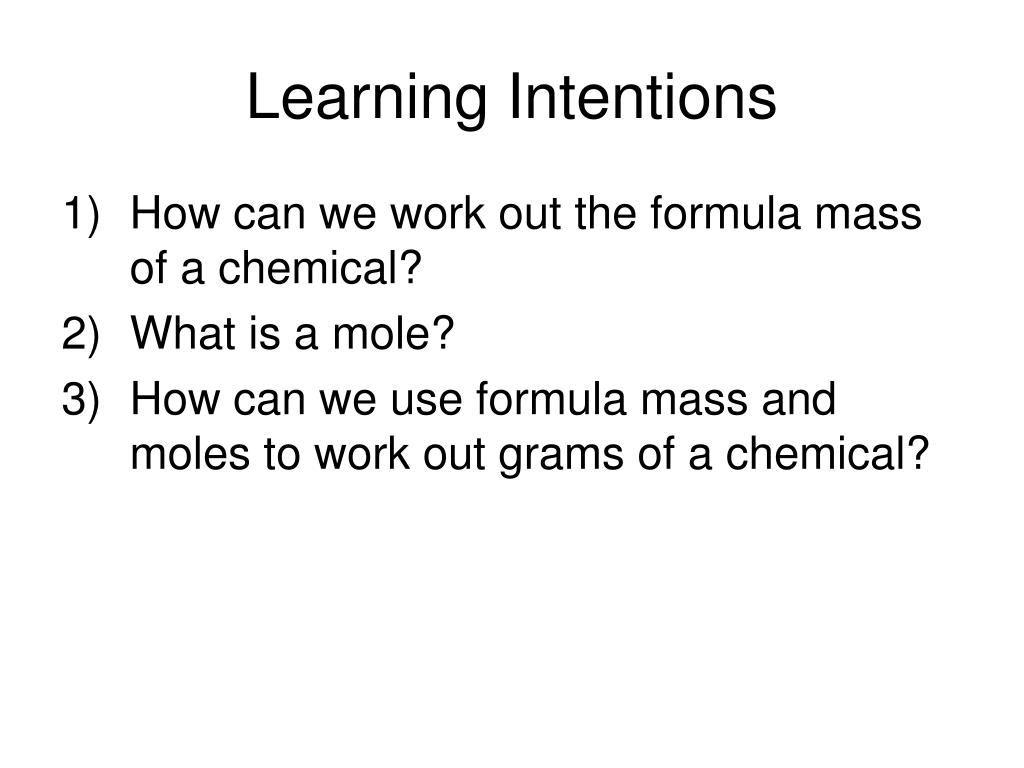 Learning Intentions

1) How can we work out the formula mass of a chemical?
2) What is a mole?
3) How can we use formula mass and moles to work out grams of a chemical?